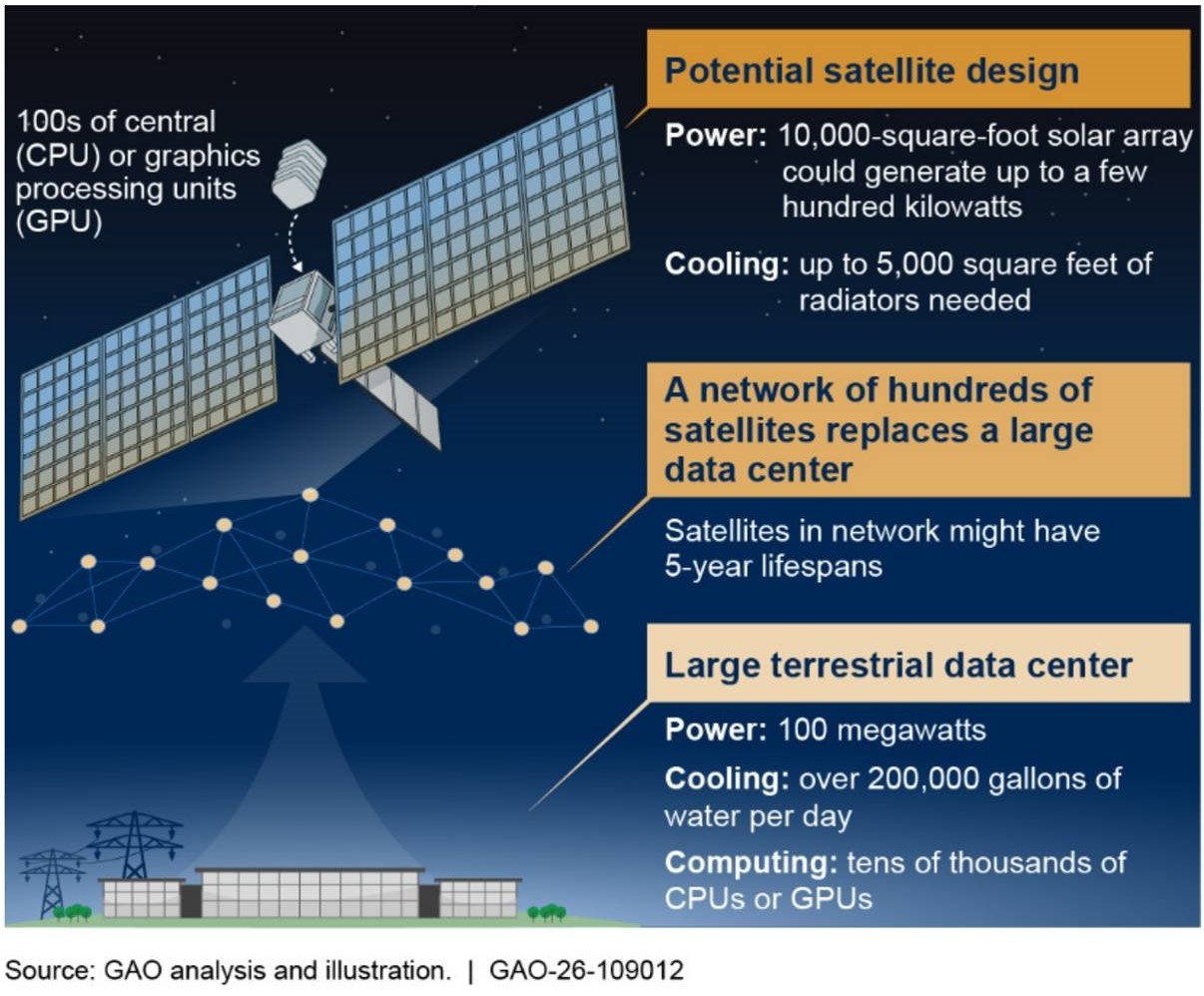 100s of central (CPU) or graphics processing units (GPU)

Potential satellite design

Power: 10,000-square-foot solar array could generate up to a few hundred kilowatts

Cooling: up to 5,000 square feet of radiators needed

A network of hundreds of satellites replaces a large data center

Satellites in network might have 5-year lifespans

Large terrestrial data center

Power: 100 megawatts

Cooling: over 200,000 gallons of water per day

Computing: tens of thousands of CPUs or GPUs

Source: GAO analysis and illustration. | GAO-26-109012